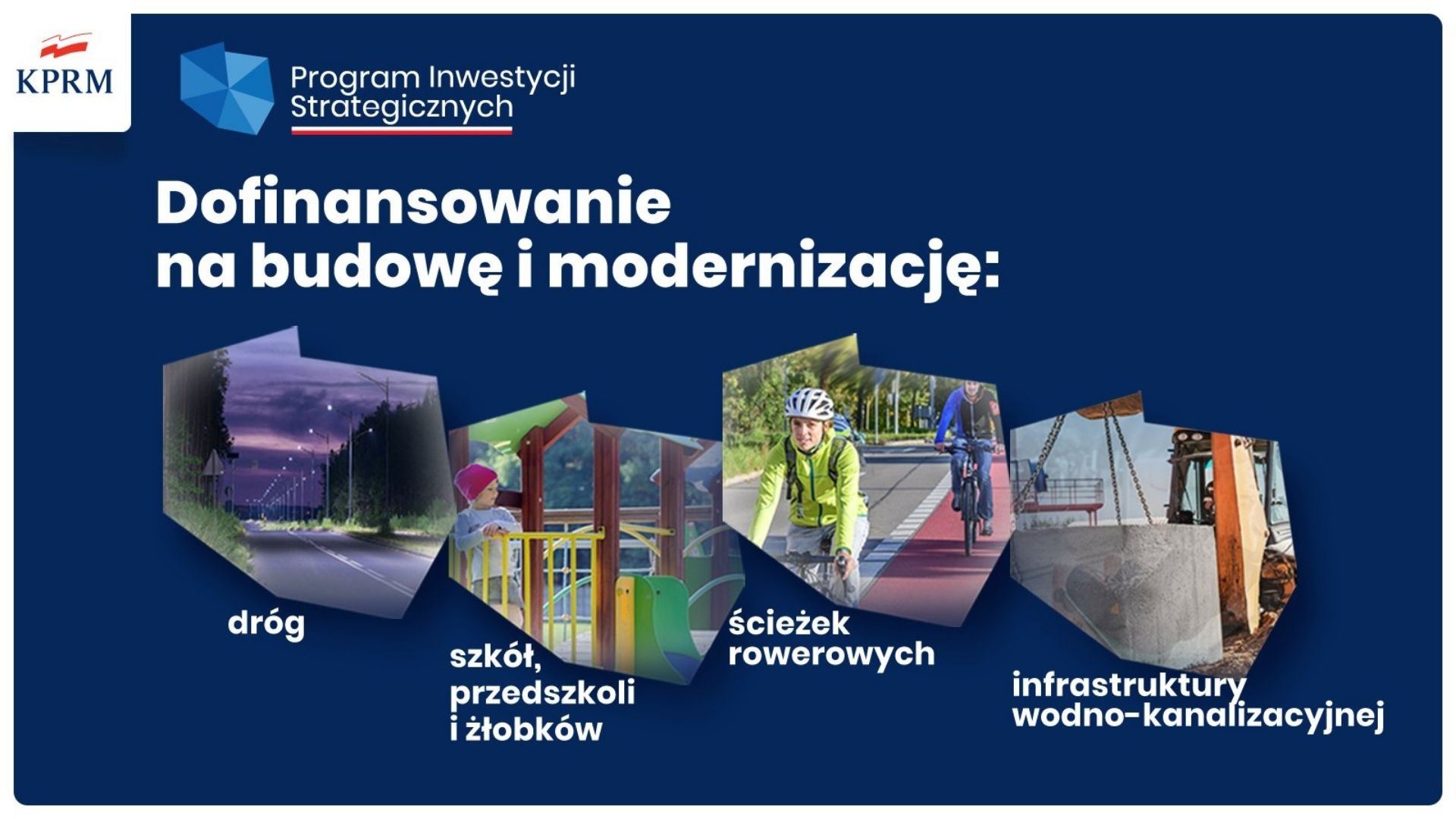 KPRM

Program Inwestycji Strategicznych

Dofinansowanie na budowę i modernizację:

dróg

szkół, przedszkoli i żłobków

ścieżek rowerowych

infrastruktury wodno-kanalizacyjnej